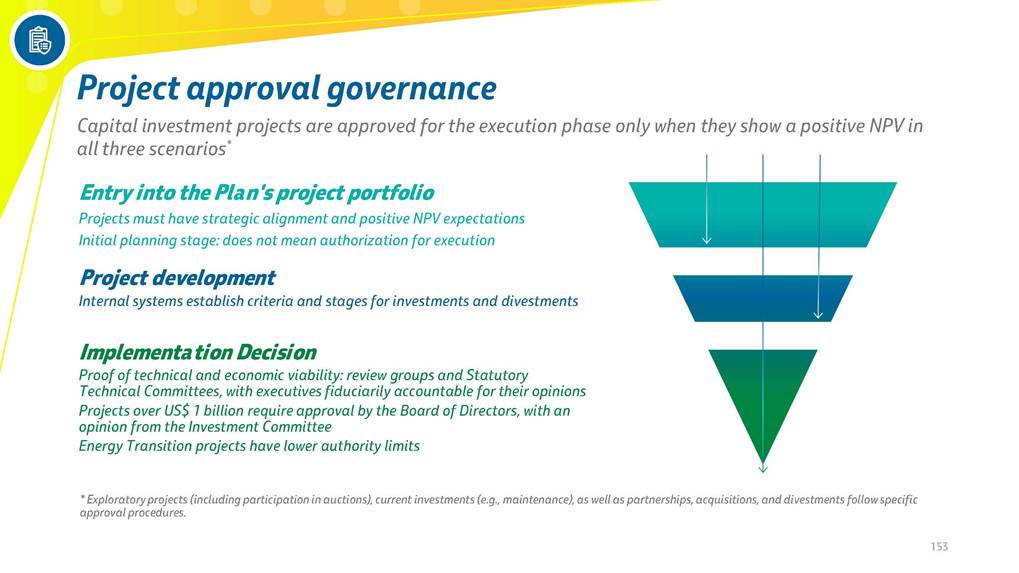 Project approval governance

Capital investment projects are approved for the execution phase only when they show a positive NPV in all three scenarios*

Entry into the Plan's project portfolio

Projects must have strategic alignment and positive NPV expectations

Initial planning stage: does not mean authorization for execution

Project development

Internal systems establish criteria and stages for investments and divestments

Implementation Decision

Proof of technical and economic viability: review groups and Statutory Technical Committees, with executives fiduciarily accountable for their opinions

Projects over US$ 1 billion require approval by the Board of Directors, with an opinion from the Investment Committee

Energy Transition projects have lower authority limits

* Exploratory projects (including participation in auctions), current investments (e.g., maintenance), as well as partnerships, acquisitions, and divestments follow specific approval procedures.

153